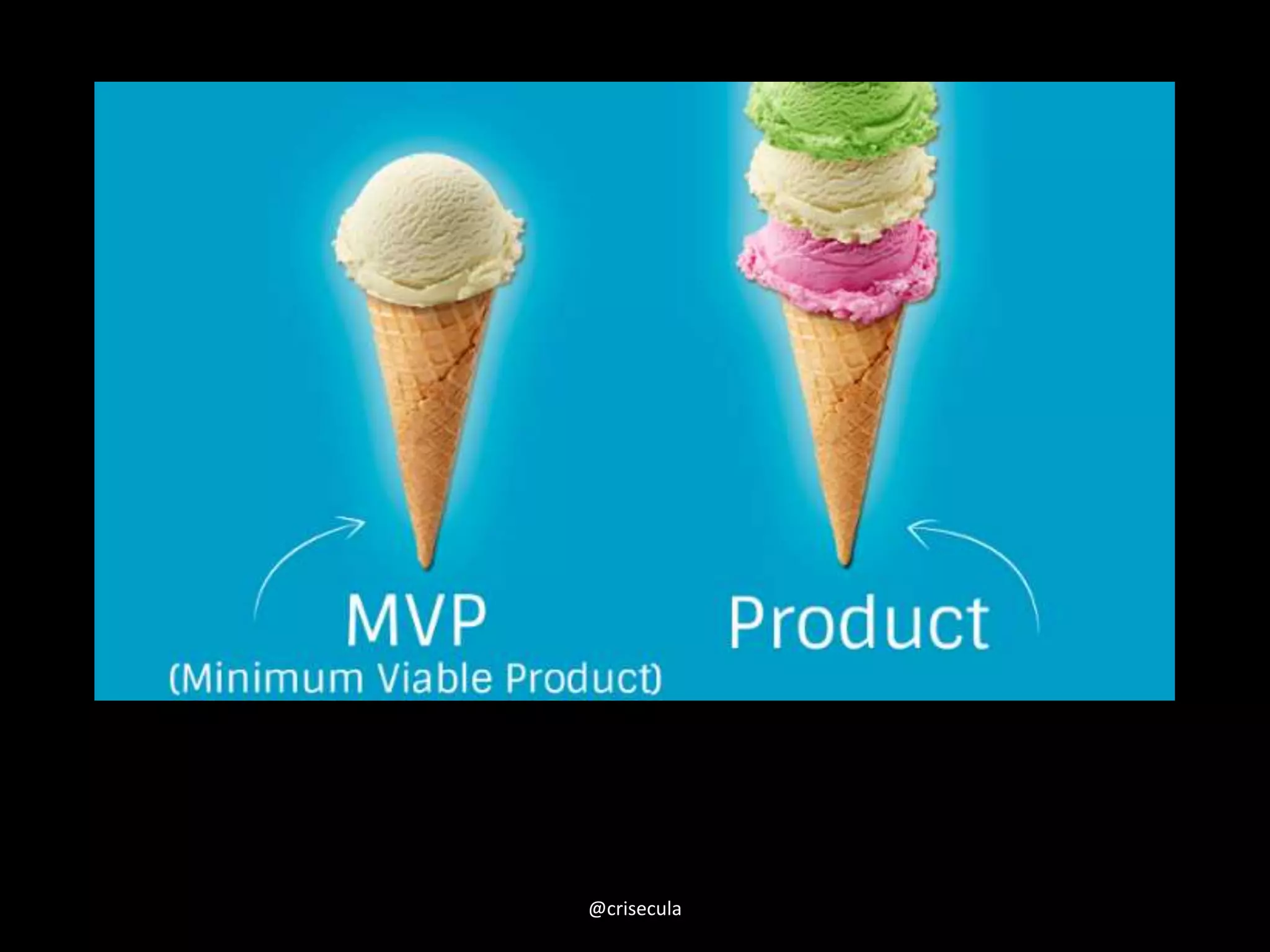 MVP
(Minimum Viable Product)

Product

@crisecula